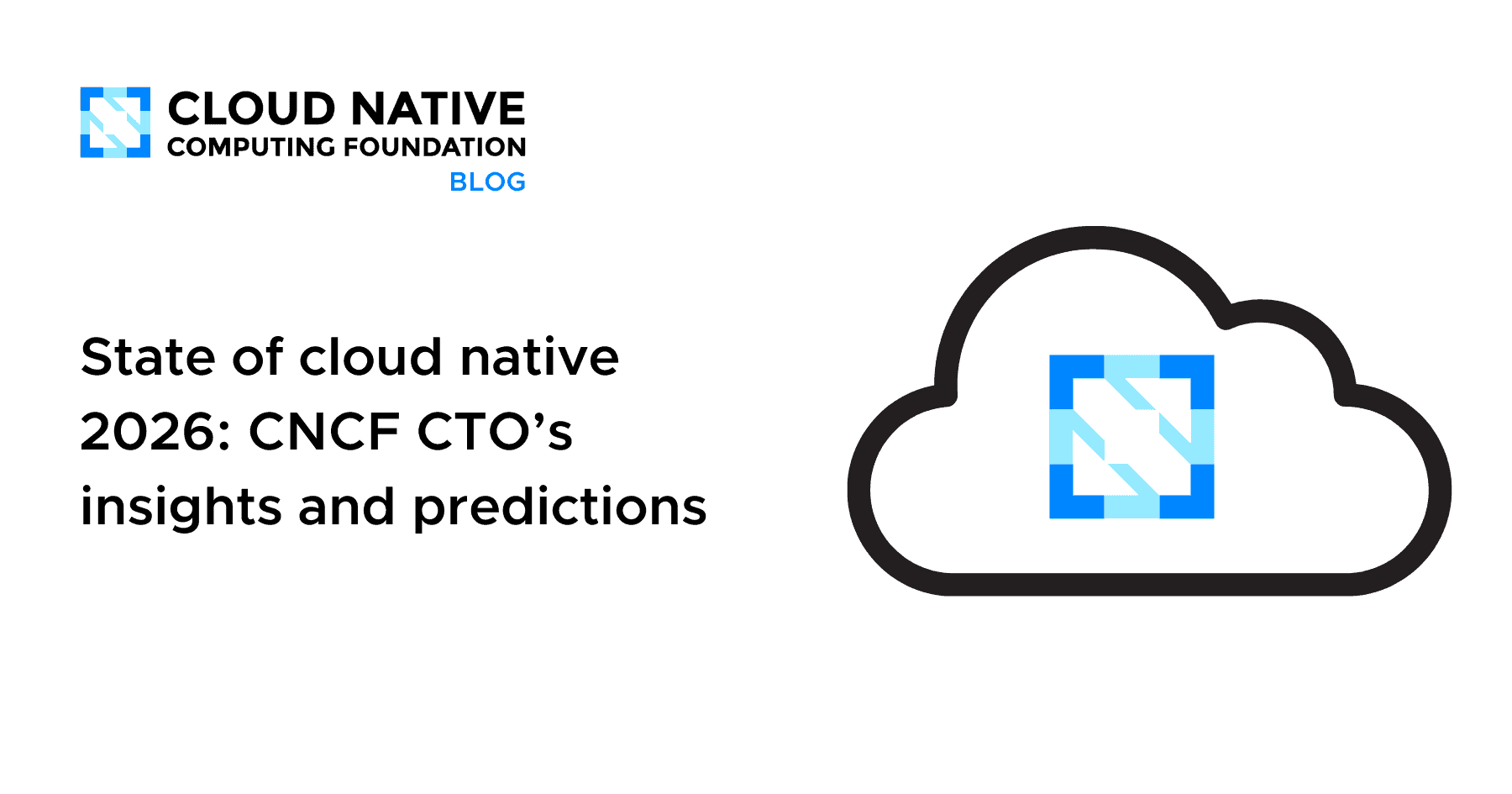 CLOUD NATIVE
COMPUTING FOUNDATION
BLOG

State of cloud native 2026: CNCF CTO’s insights and predictions